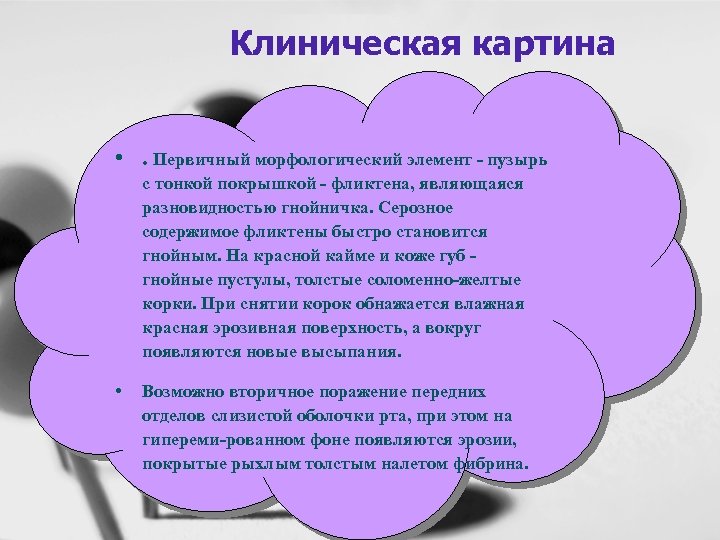 Клиническая картина

• . Первичный морфологический элемент - пузырь с тонкой покрышкой - фликтена, являющаяся разновидностью гнойничка. Серозное содержимое фликтены быстро становится гнойным. На красной кайме и коже губ - гнойные пустулы, толстые соломенно-желтые корки. При снятии корок обнажается влажная красная эрозивная поверхность, а вокруг появляются новые высыпания.

• Возможно вторичное поражение передних отделов слизистой оболочки рта, при этом на гипереми-рованном фоне появляются эрозии, покрытые рыхлым толстым налетом фибрина.